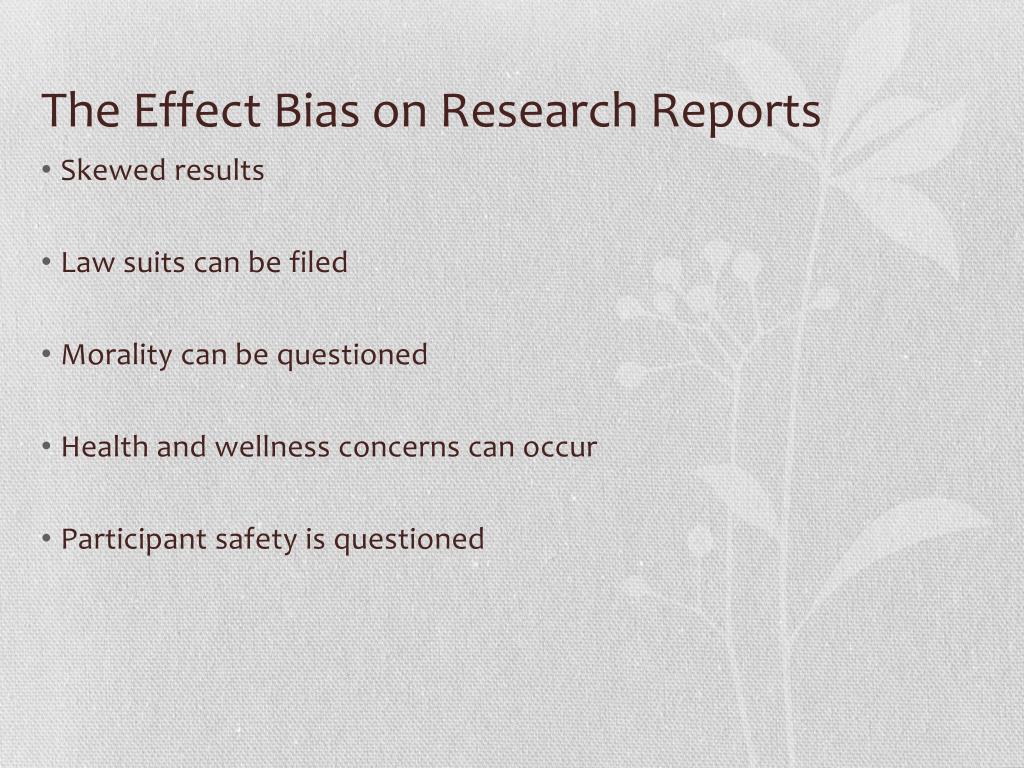 The Effect Bias on Research Reports

• Skewed results

• Law suits can be filed

• Morality can be questioned

• Health and wellness concerns can occur

• Participant safety is questioned